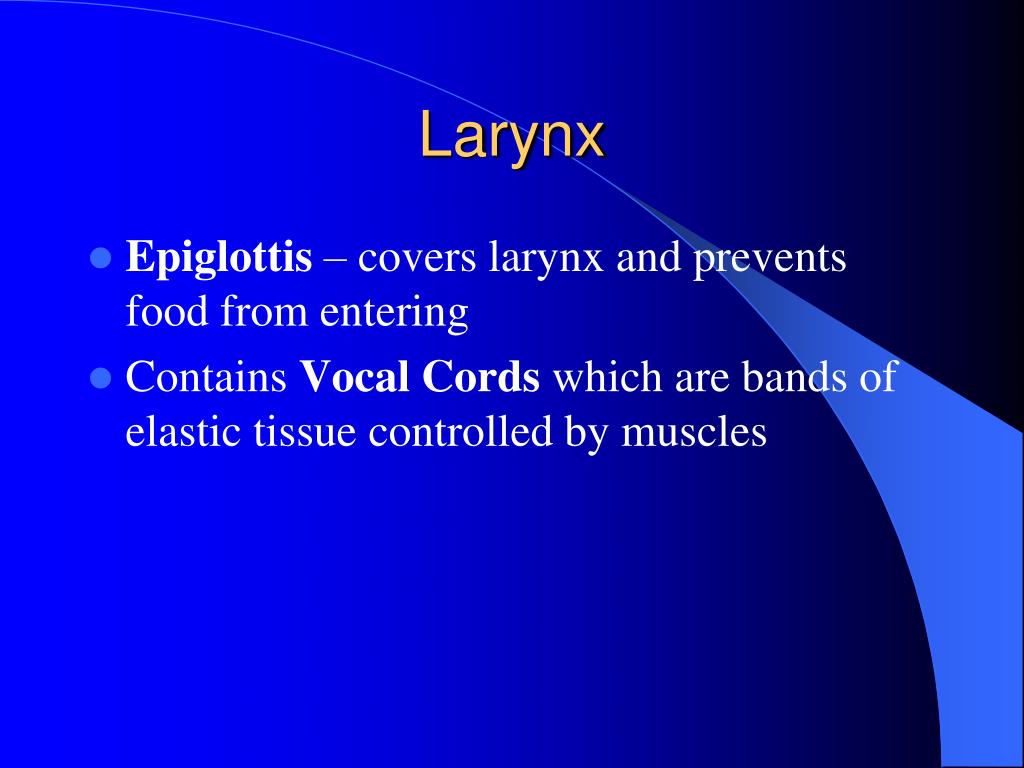 Larynx

- Epiglottis – covers larynx and prevents food from entering
- Contains Vocal Cords which are bands of elastic tissue controlled by muscles